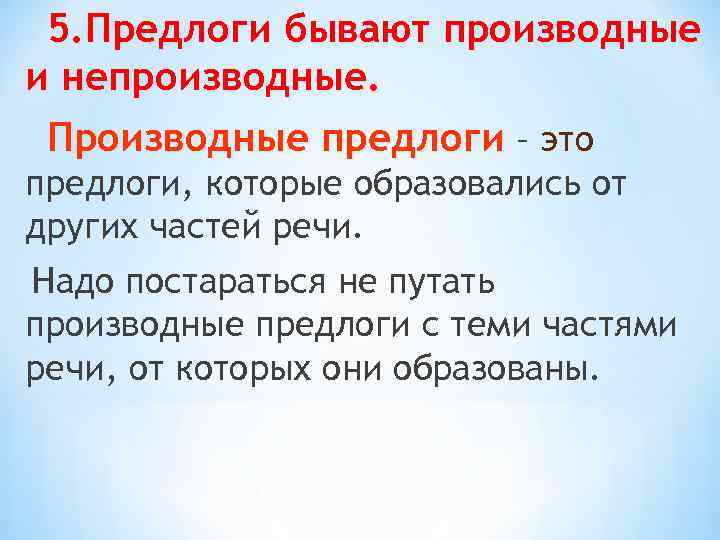 5.Предлоги бывают производные и непроизводные.

Производные предлоги – это предлоги, которые образовались от других частей речи.

Надо постараться не путать производные предлоги с теми частями речи, от которых они образованы.